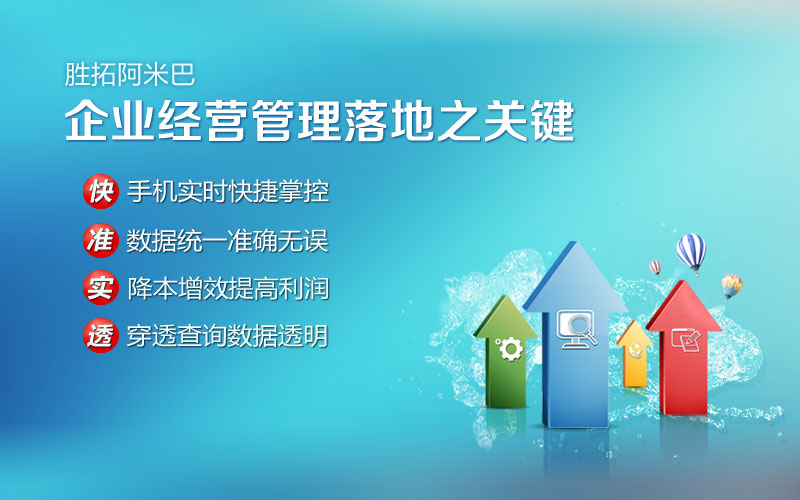 胜拓阿米巴
企业经营管理落地之关键

快 手机实时快捷掌控

准 数据统一准确无误

实 降本增效提高利润

透 穿透查询数据透明